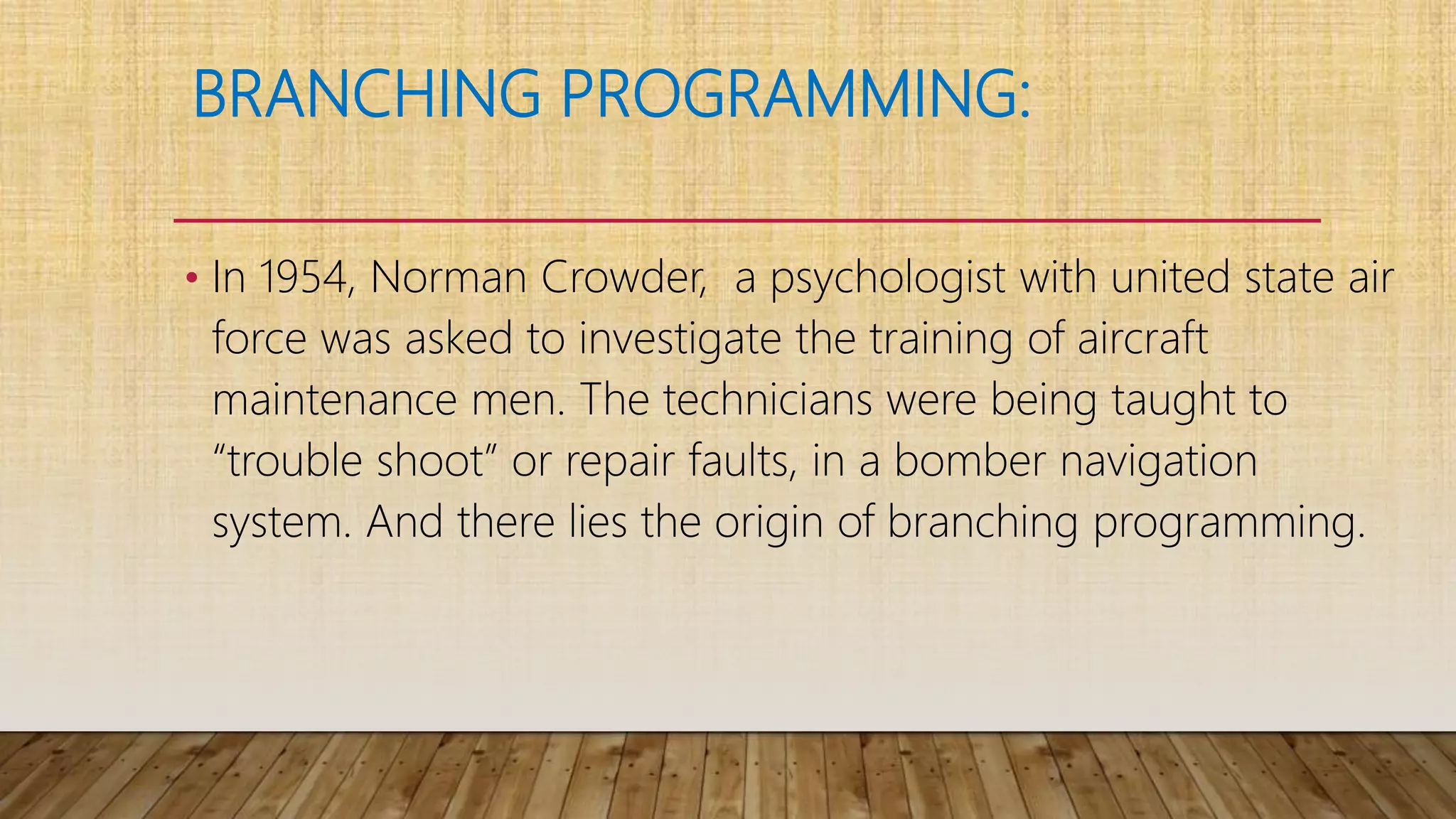 BRANCHING PROGRAMMING:

• In 1954, Norman Crowder, a psychologist with united state air force was asked to investigate the training of aircraft maintenance men. The technicians were being taught to “trouble shoot” or repair faults, in a bomber navigation system. And there lies the origin of branching programming.